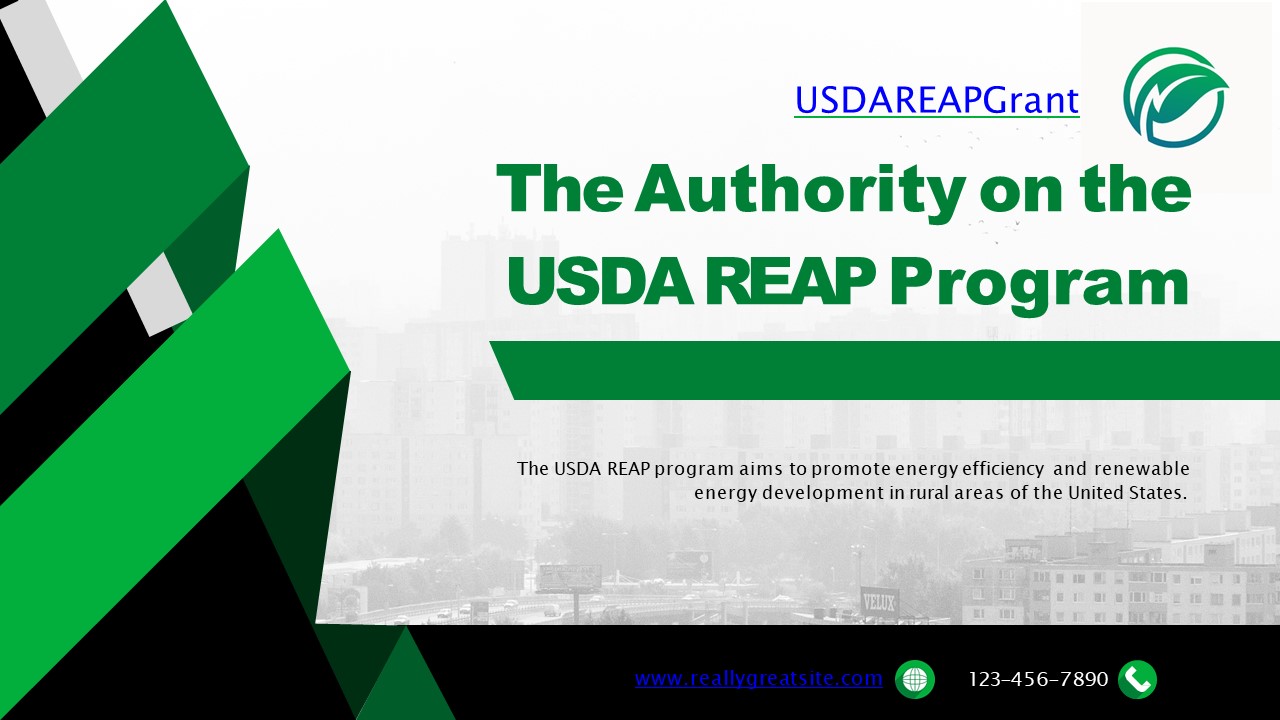 USDAREAPGrant

The Authority on the USDA REAP Program

The USDA REAP program aims to promote energy efficiency and renewable energy development in rural areas of the United States.

VELUX

www.reallygreatsite.com

123-456-7890